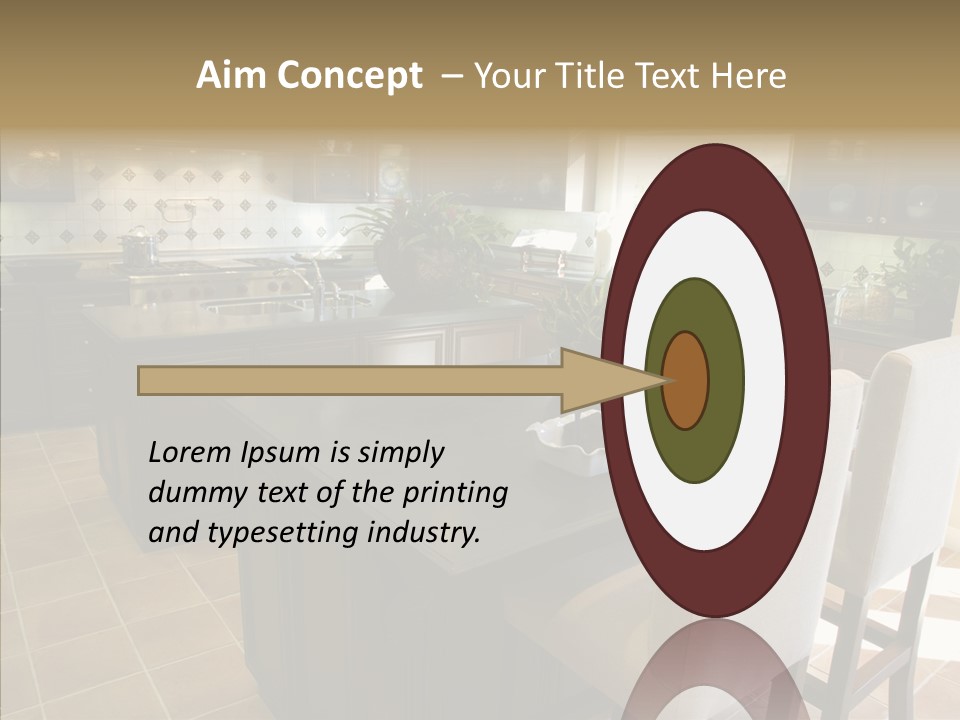 Aim Concept – Your Title Text Here

Lorem Ipsum is simply dummy text of the printing and typesetting industry.